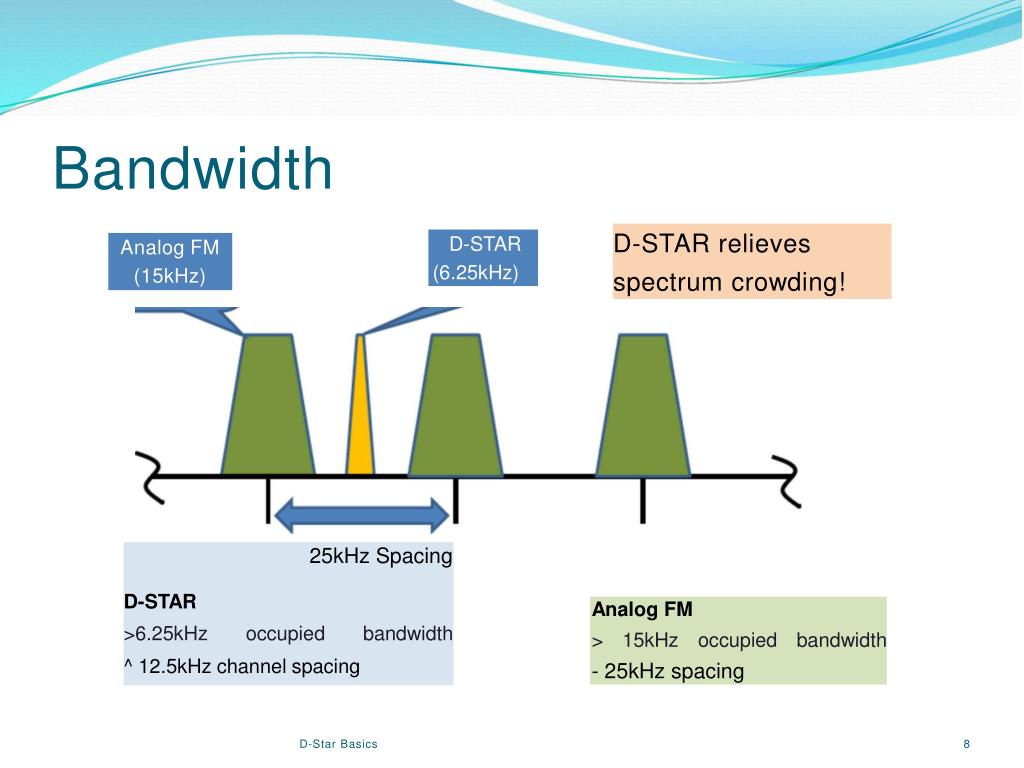 Bandwidth

Analog FM
(15kHz)

D-STAR
(6.25kHz)

D-STAR relieves spectrum crowding!

25kHz Spacing

D-STAR
>6.25kHz occupied bandwidth
^ 12.5kHz channel spacing

Analog FM
> 15kHz occupied bandwidth
- 25kHz spacing

D-Star Basics

8